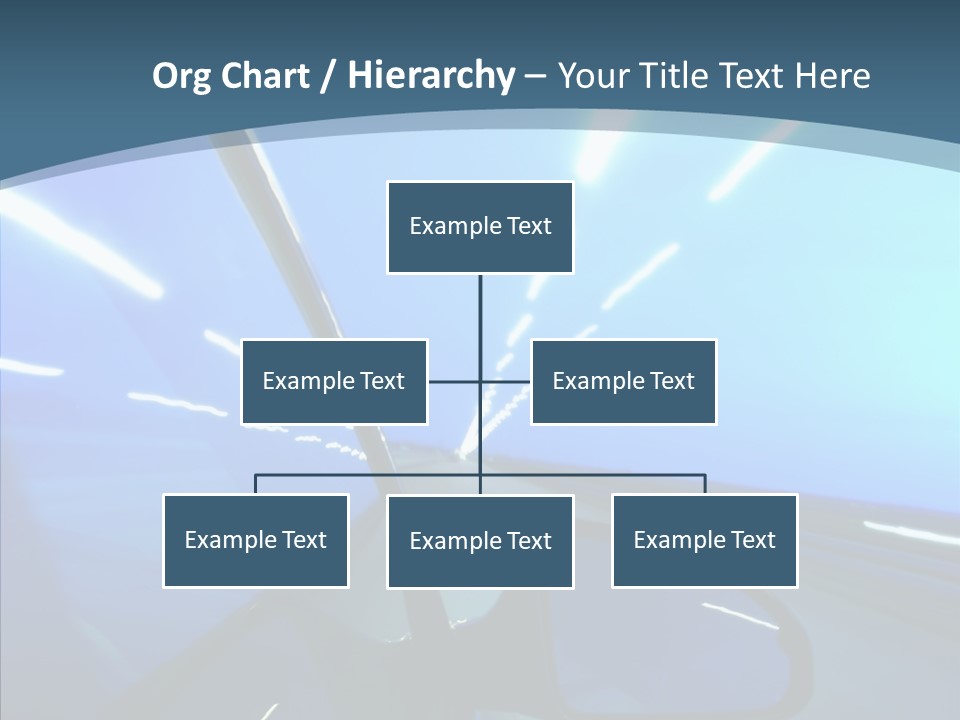 Org Chart / Hierarchy – Your Title Text Here

Example Text

Example Text

Example Text

Example Text

Example Text

Example Text